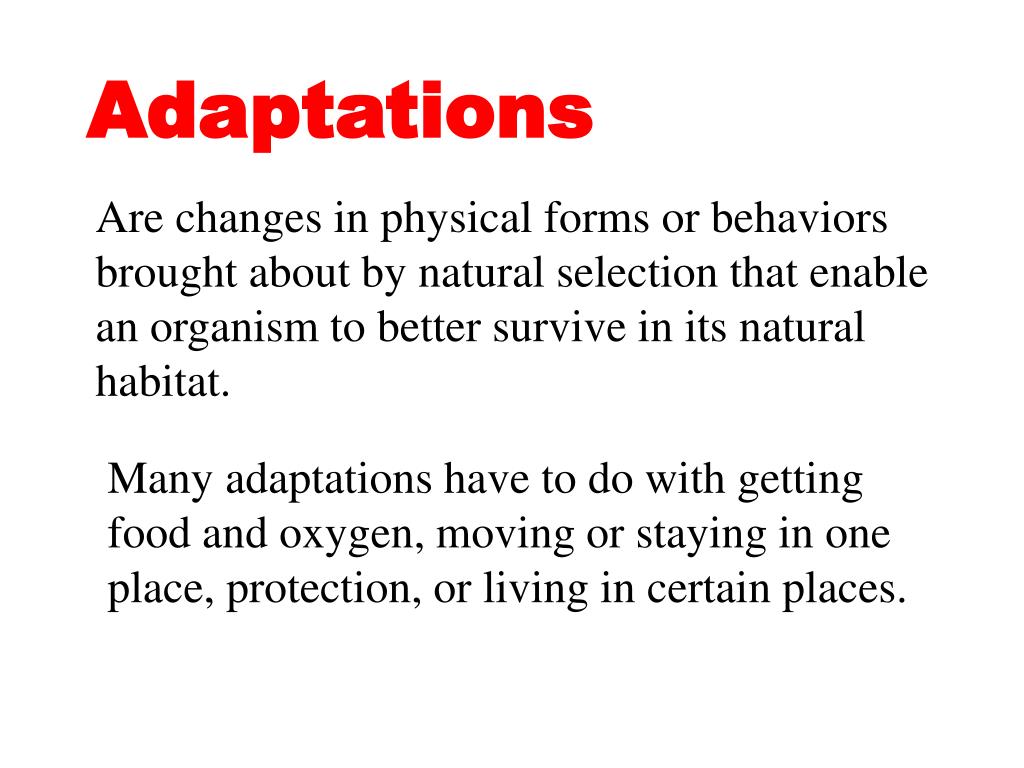 Adaptations

Are changes in physical forms or behaviors brought about by natural selection that enable an organism to better survive in its natural habitat.

Many adaptations have to do with getting food and oxygen, moving or staying in one place, protection, or living in certain places.